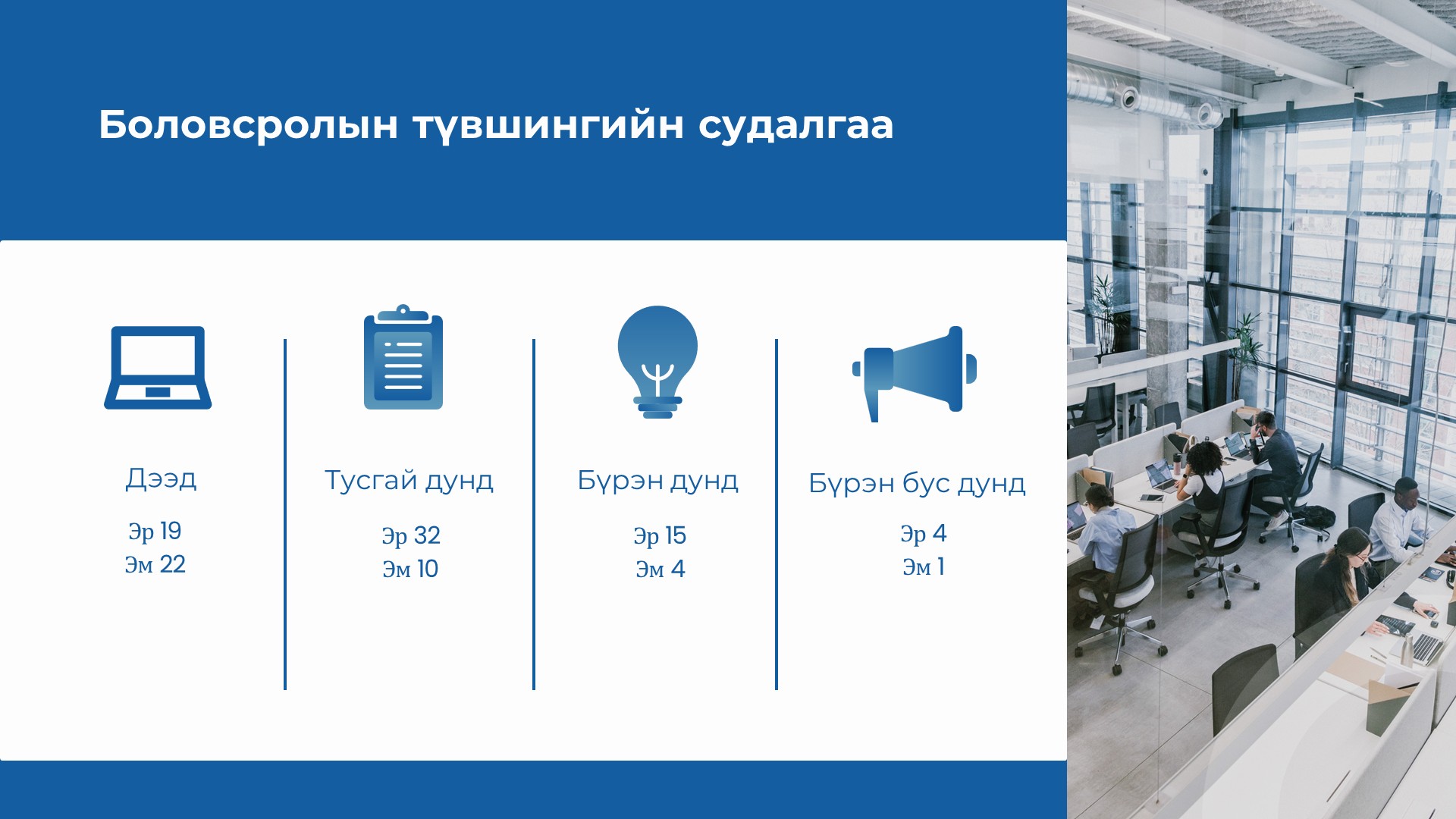 Боловсролын түвшингийн судалгаа

Дээд

Эр 19
Эм 22

Тусгай дунд

Эр 32
Эм 10

Бүрэн дунд

Эр 15
Эм 4

Бүрэн бус дунд

Эр 4
Эм 1